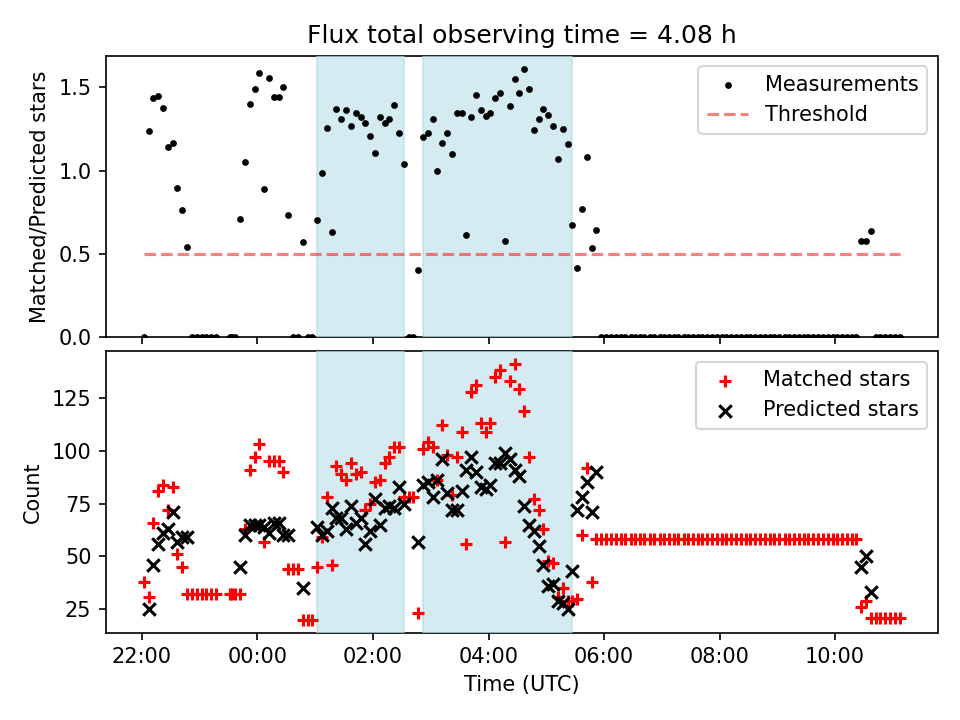 Flux total observing time = 4.08 h

Matched/Predicted stars

1.5
1.0
0.5
0.0

Measurements
Threshold

Count

125
100
75
50
25

Matched stars
Predicted stars

22:00
00:00
02:00
04:00
06:00
08:00
10:00

Time (UTC)